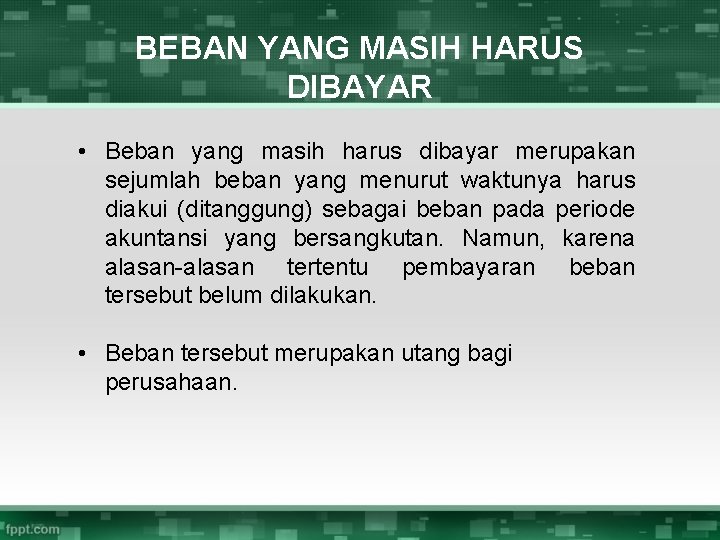 BEBAN YANG MASIH HARUS DIBAYAR

• Beban yang masih harus dibayar merupakan sejumlah beban yang menurut waktunya harus diakui (ditanggung) sebagai beban pada periode akuntansi yang bersangkutan. Namun, karena alasan-alasan tertentu pembayaran beban tersebut belum dilakukan.

• Beban tersebut merupakan utang bagi perusahaan.

fppt.com